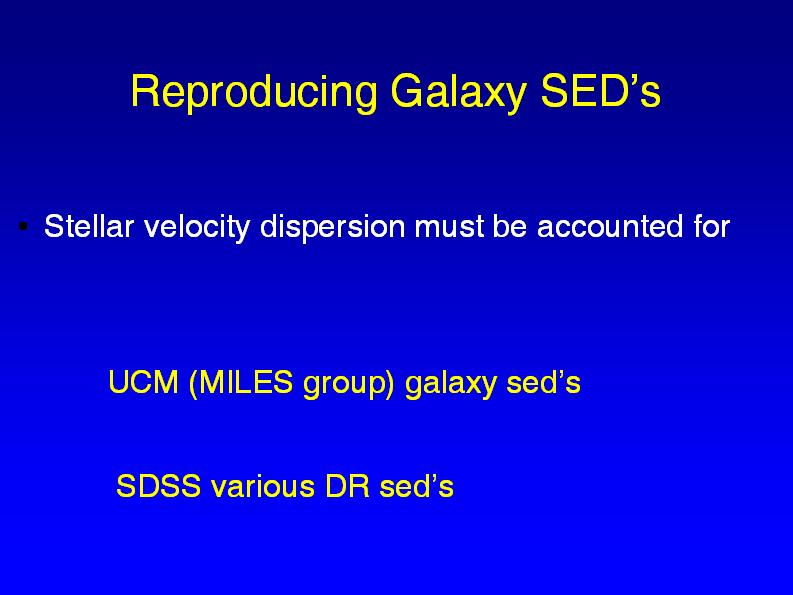 Reproducing Galaxy SED’s

• Stellar velocity dispersion must be accounted for

UCM (MILES group) galaxy sed’s

SDSS various DR sed’s